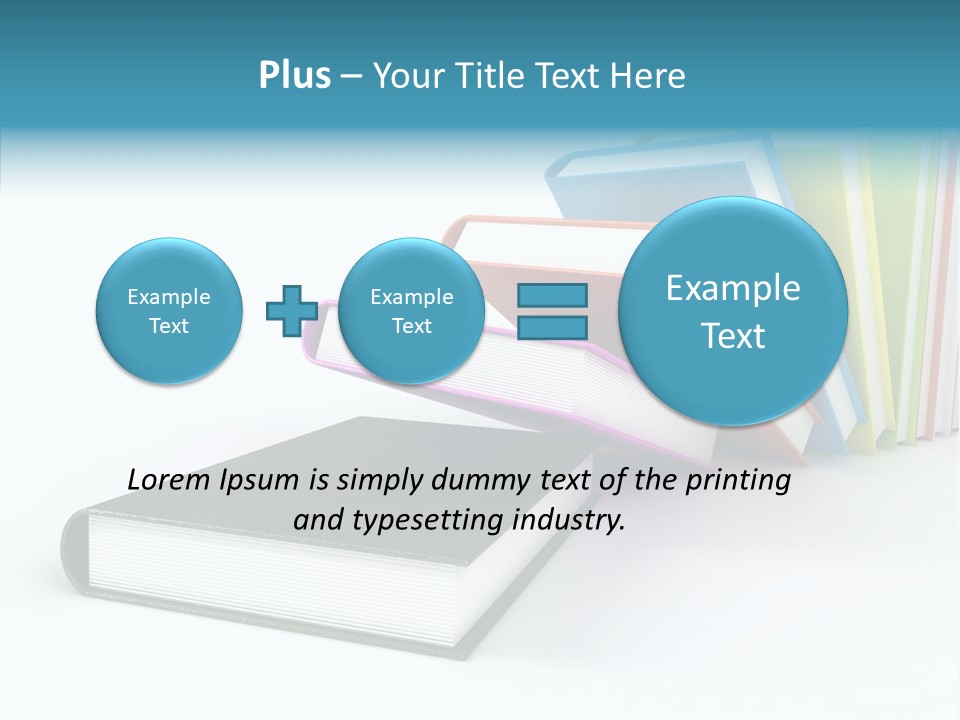 Plus – Your Title Text Here

Example Text

Example Text

Example Text

Lorem Ipsum is simply dummy text of the printing and typesetting industry.